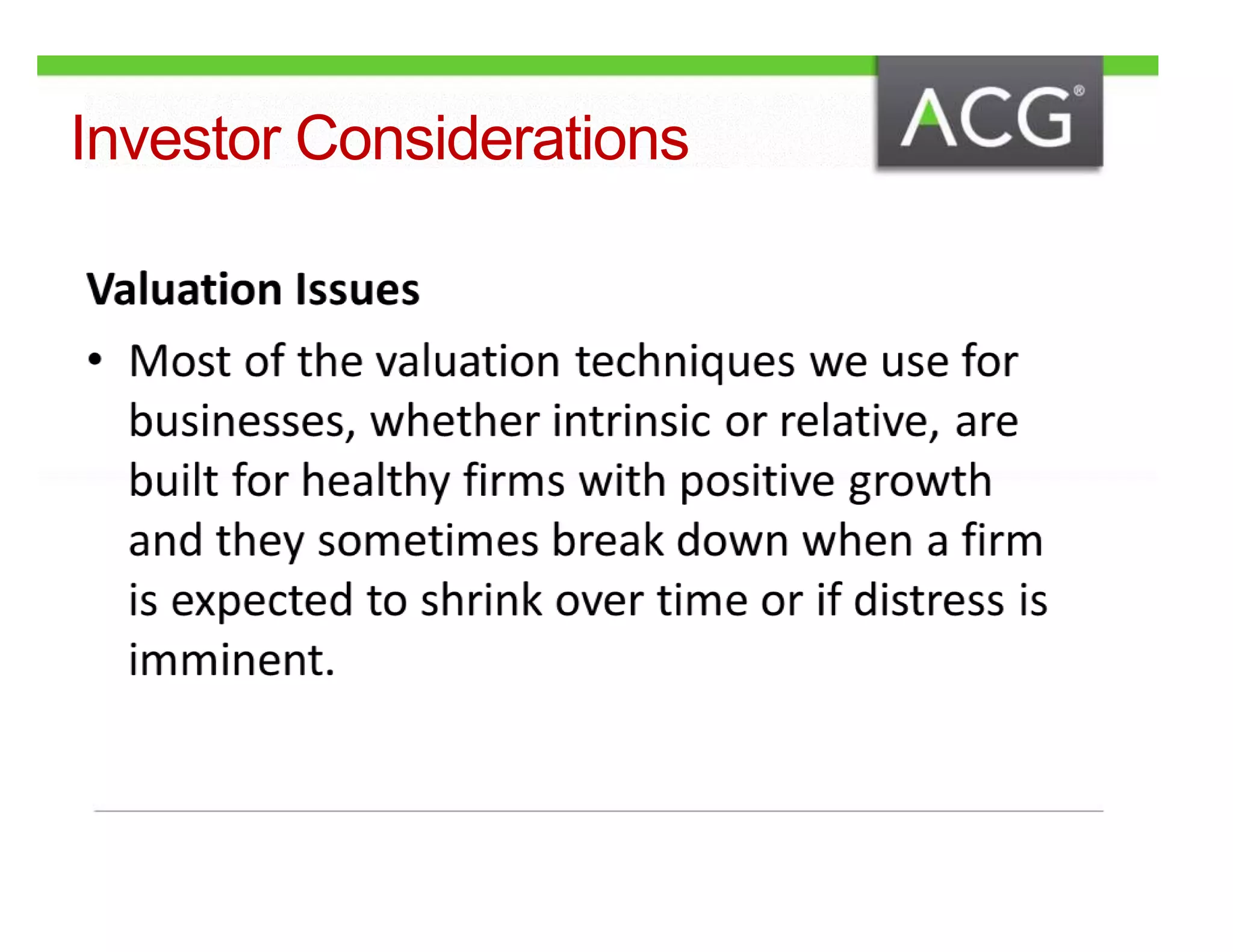 Investor Considerations

ACG®

Valuation Issues

• Most of the valuation techniques we use for businesses, whether intrinsic or relative, are built for healthy firms with positive growth and they sometimes break down when a firm is expected to shrink over time or if distress is imminent.